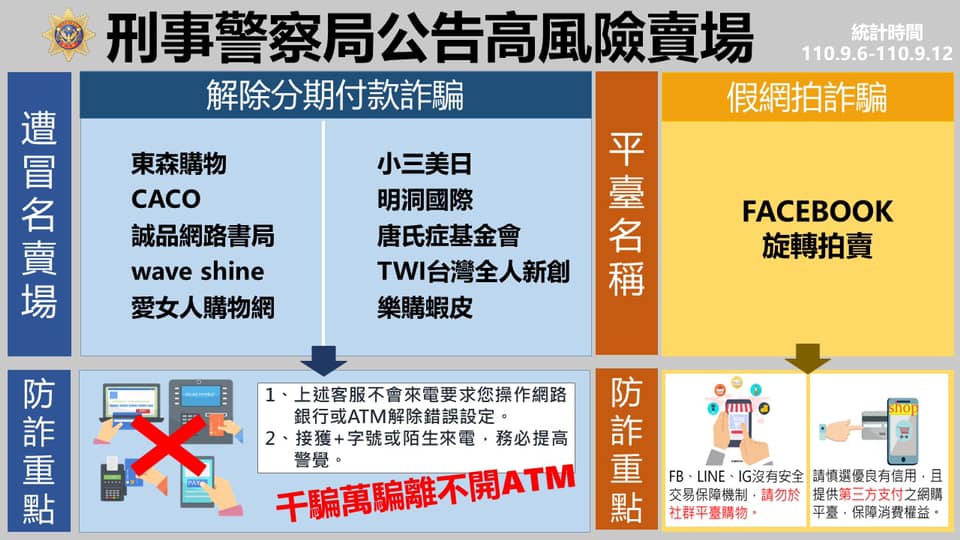 刑事警察局公告高風險賣場

統計時間
110.9.6-110.9.12

遭冒名賣場

解除分期付款詐騙

東森購物
CACO
誠品網路書局
wave shine
愛女人購物網

小三美日
明洞國際
唐氏症基金會
TWI台灣全人新創
樂購蝦皮

平臺名稱

假網拍詐騙

FACEBOOK
旋轉拍賣

防詐重點

1、上述客服不會來電要求您操作網路銀行或ATM解除錯誤設定。
2、接獲+字號或陌生來電，務必提高警覺。

千騙萬騙離不開ATM

防詐重點

FB、LINE、IG沒有安全交易保障機制，請勿於社群平臺購物。

shop

請慎選優良有信用，且提供第三方支付之網購平臺，保障消費權益。